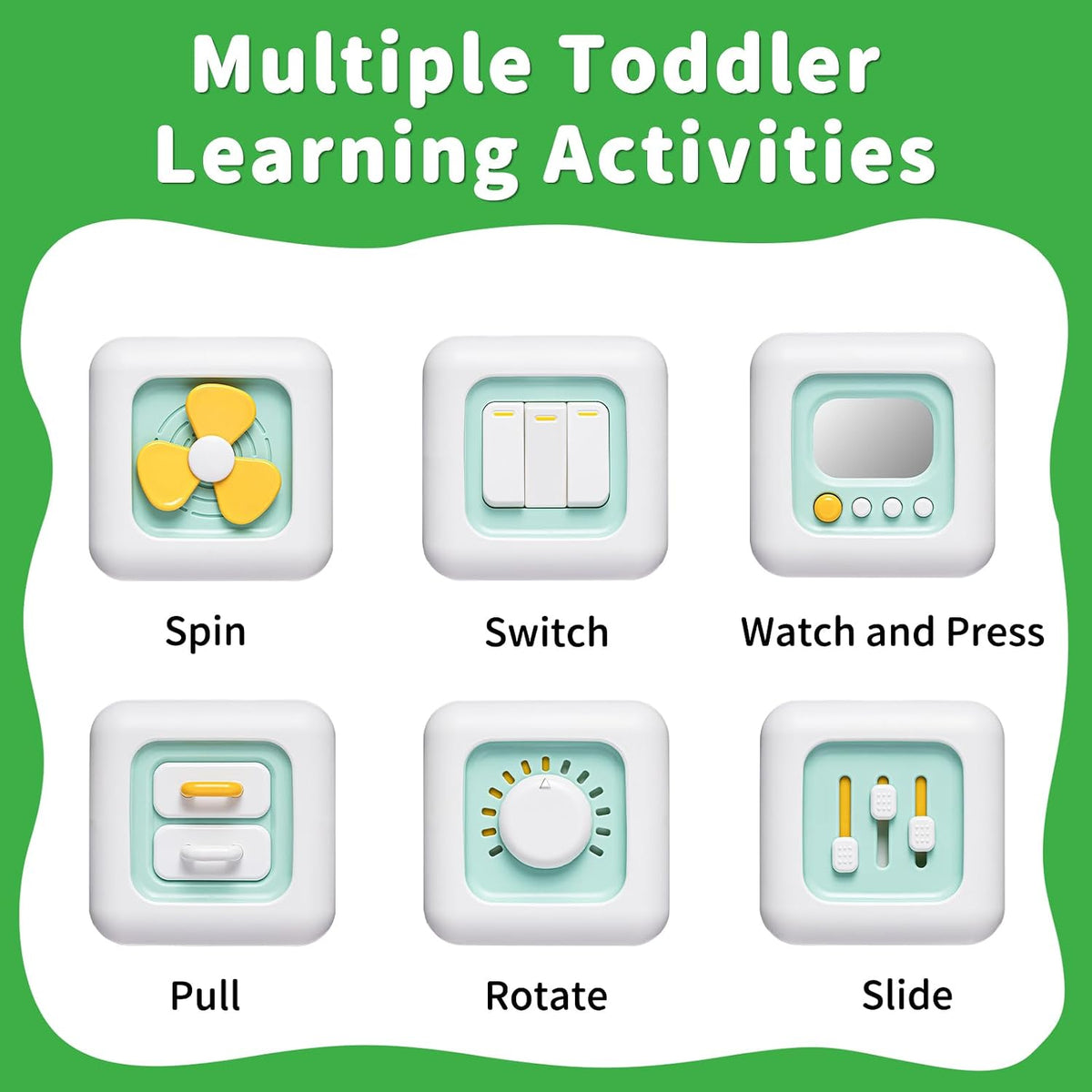 Multiple Toddler Learning Activities

Spin

Switch

Watch and Press

Pull

Rotate

Slide